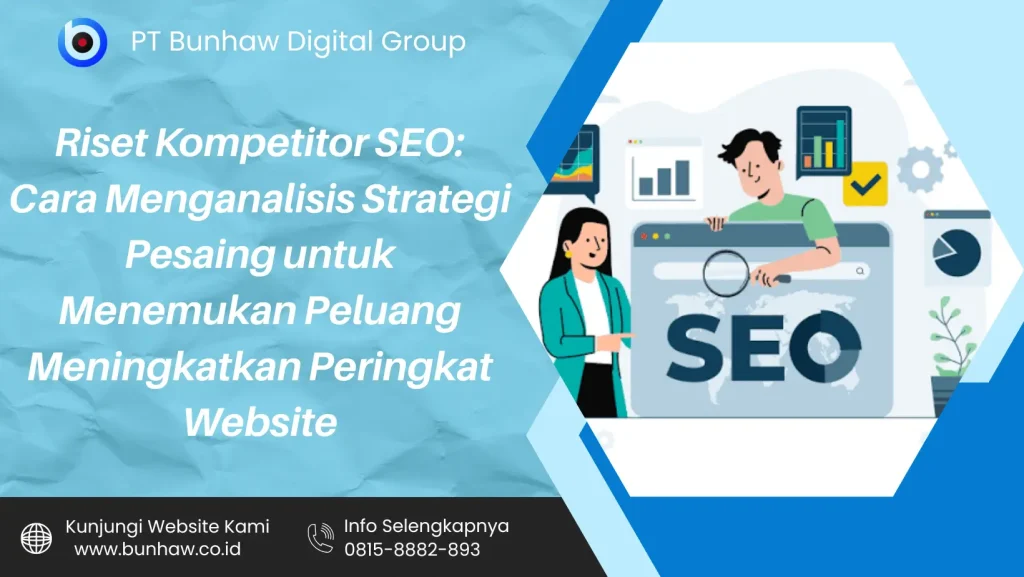 PT Bunhaw Digital Group

Riset Kompetitor SEO: Cara Menganalisis Strategi Pesaing untuk Menemukan Peluang Meningkatkan Peringkat Website

SEO

Kunjungi Website Kami
www.bunhaw.co.id

Info Selengkapnya
0815-8882-893